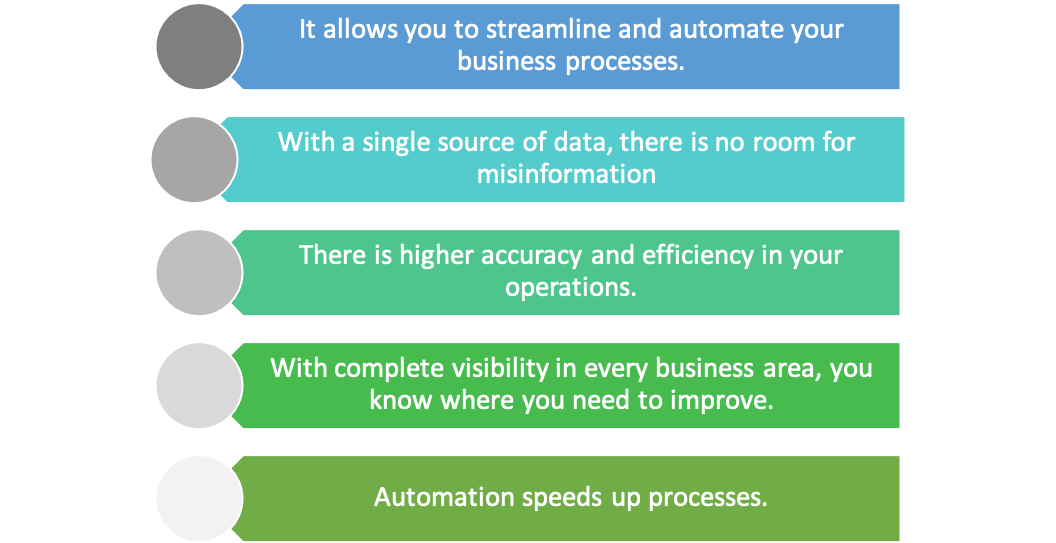 It allows you to streamline and automate your business processes.

With a single source of data, there is no room for misinformation

There is higher accuracy and efficiency in your operations.

With complete visibility in every business area, you know where you need to improve.

Automation speeds up processes.